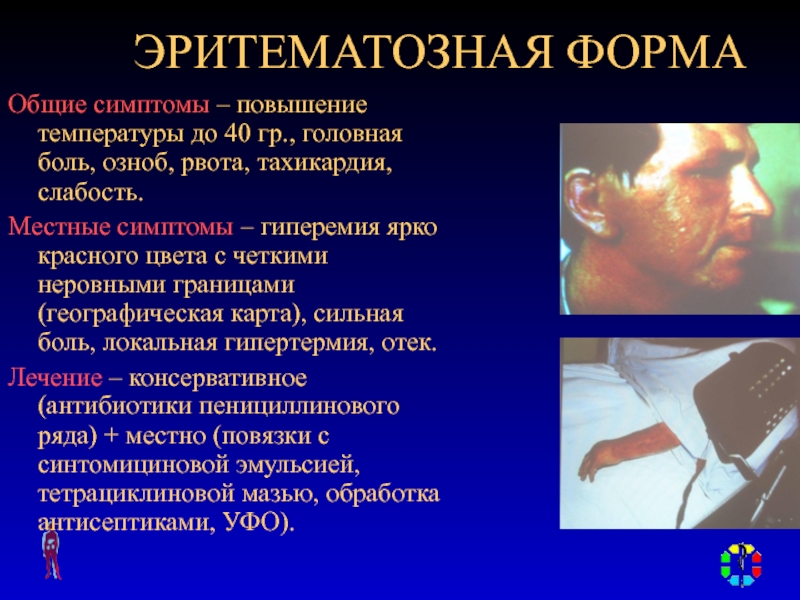 ЭРИТЕМАТОЗНАЯ ФОРМА

Общие симптомы – повышение температуры до 40 гр., головная боль, озноб, рвота, тахикардия, слабость.

Местные симптомы – гиперемия ярко красного цвета с четкими неровными границами (географическая карта), сильная боль, локальная гипертермия, отек.

Лечение – консервативное (антибиотики пенициллинового ряда) + местно (повязки с синтомициновой эмульсией, тетрациклиновой мазью, обработка антисептиками, УФО).